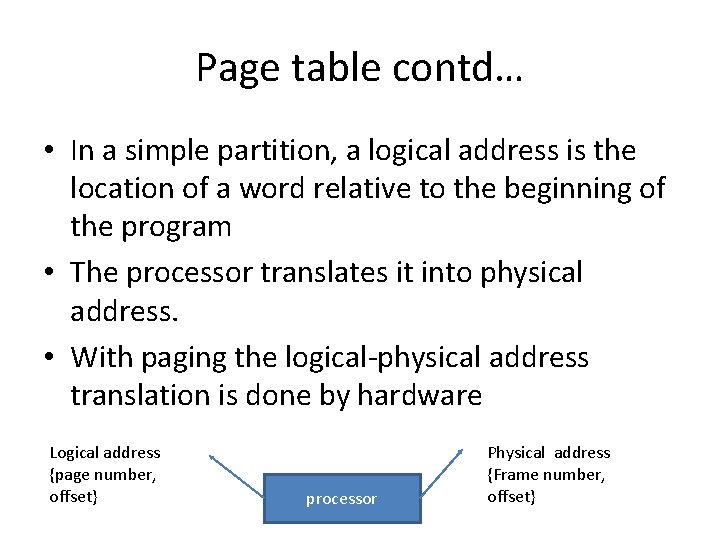 Page table contd…

• In a simple partition, a logical address is the location of a word relative to the beginning of the program

• The processor translates it into physical address.

• With paging the logical-physical address translation is done by hardware

Logical address
{page number,
offset}

processor

Physical address
{Frame number,
offset}